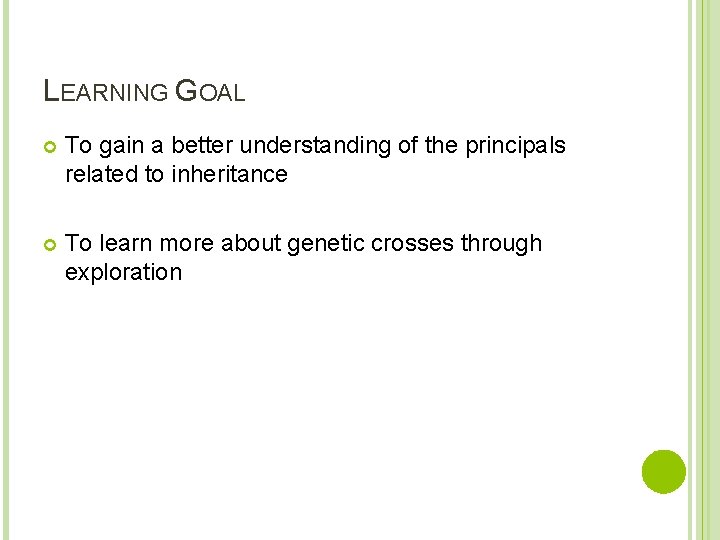 LEARNING GOAL

To gain a better understanding of the principals related to inheritance

To learn more about genetic crosses through exploration